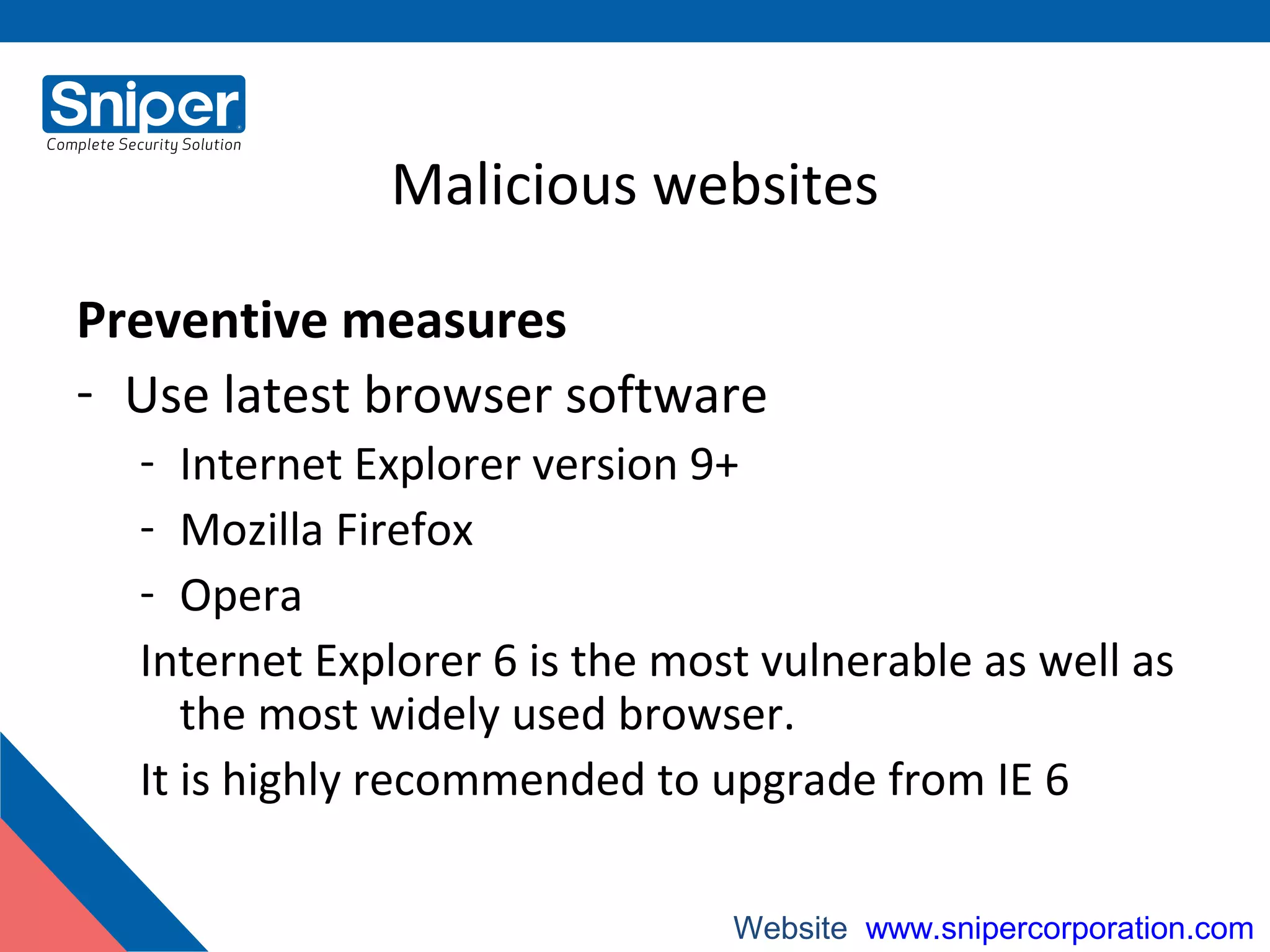 Sniper
Complete Security Solution

Malicious websites

Preventive measures

- Use latest browser software
  - Internet Explorer version 9+
  - Mozilla Firefox
  - Opera

Internet Explorer 6 is the most vulnerable as well as the most widely used browser.

It is highly recommended to upgrade from IE 6

Website www.snipercorporation.com